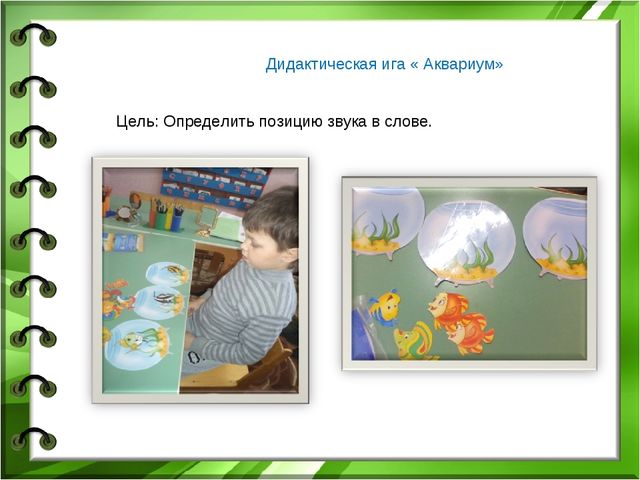 Дидактическая ига « Аквариум»

Цель: Определить позицию звука в слове.